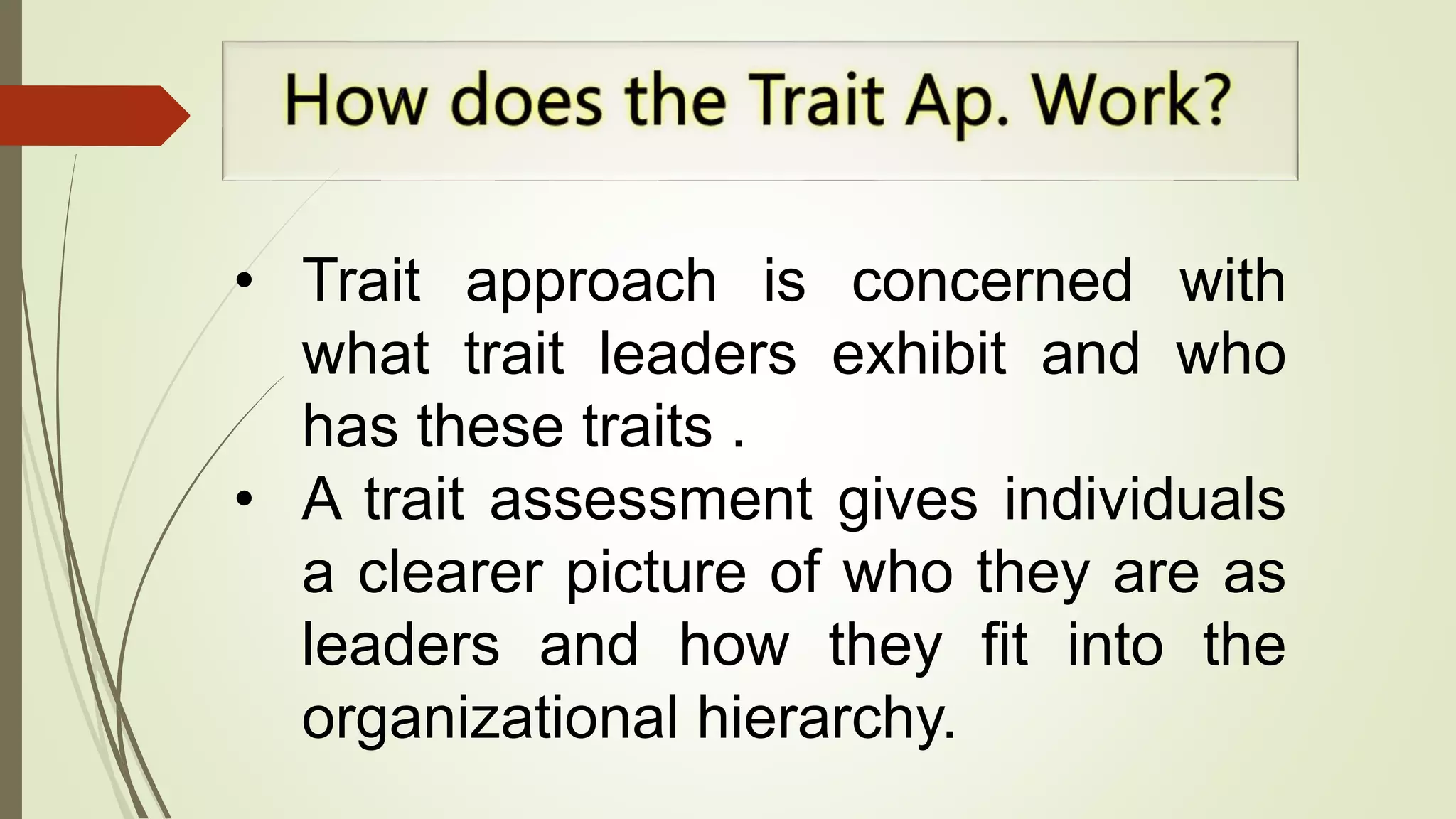 How does the Trait Ap. Work?

• Trait approach is concerned with what trait leaders exhibit and who has these traits .
• A trait assessment gives individuals a clearer picture of who they are as leaders and how they fit into the organizational hierarchy.